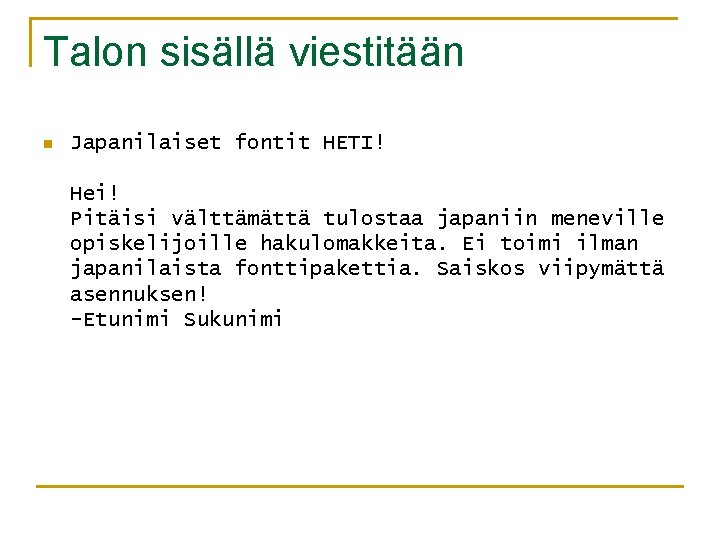 Talon sisällä viestitään

Japanilaiset fontit HETI!

Hei!
Pitäisi välttämättä tulostaa japaniin meneville opiskelijoille hakulomakkeita. Ei toimi ilman japanilaista fonttipakettia. Saiskos viipymättä asennuksen!
-Etunimi Sukunimi